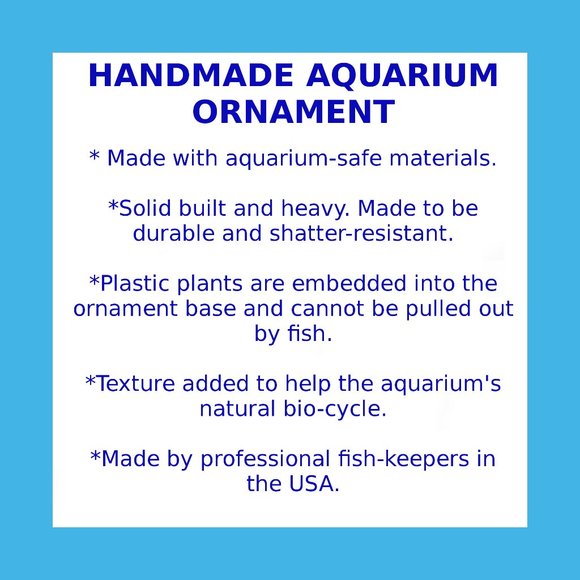 HANDMADE AQUARIUM ORNAMENT

* Made with aquarium-safe materials.

*Solid built and heavy. Made to be durable and shatter-resistant.

*Plastic plants are embedded into the ornament base and cannot be pulled out by fish.

*Texture added to help the aquarium's natural bio-cycle.

*Made by professional fish-keepers in the USA.